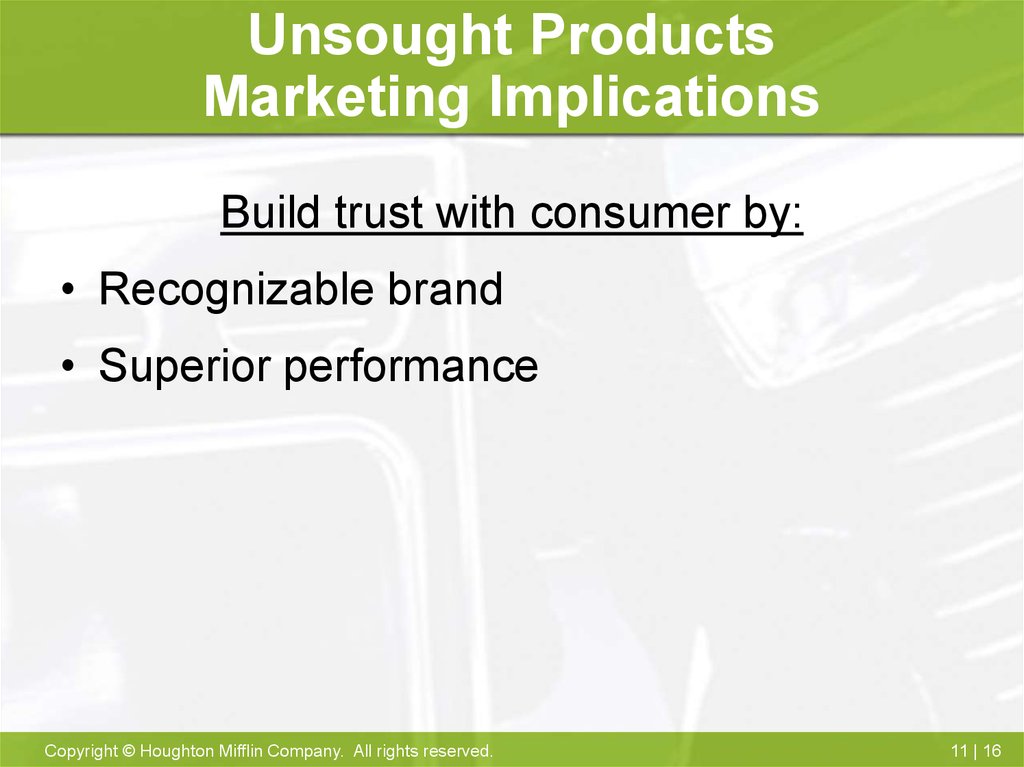 Unsought Products
Marketing Implications

Build trust with consumer by:

• Recognizable brand
• Superior performance

Copyright © Houghton Mifflin Company. All rights reserved.

11 | 16